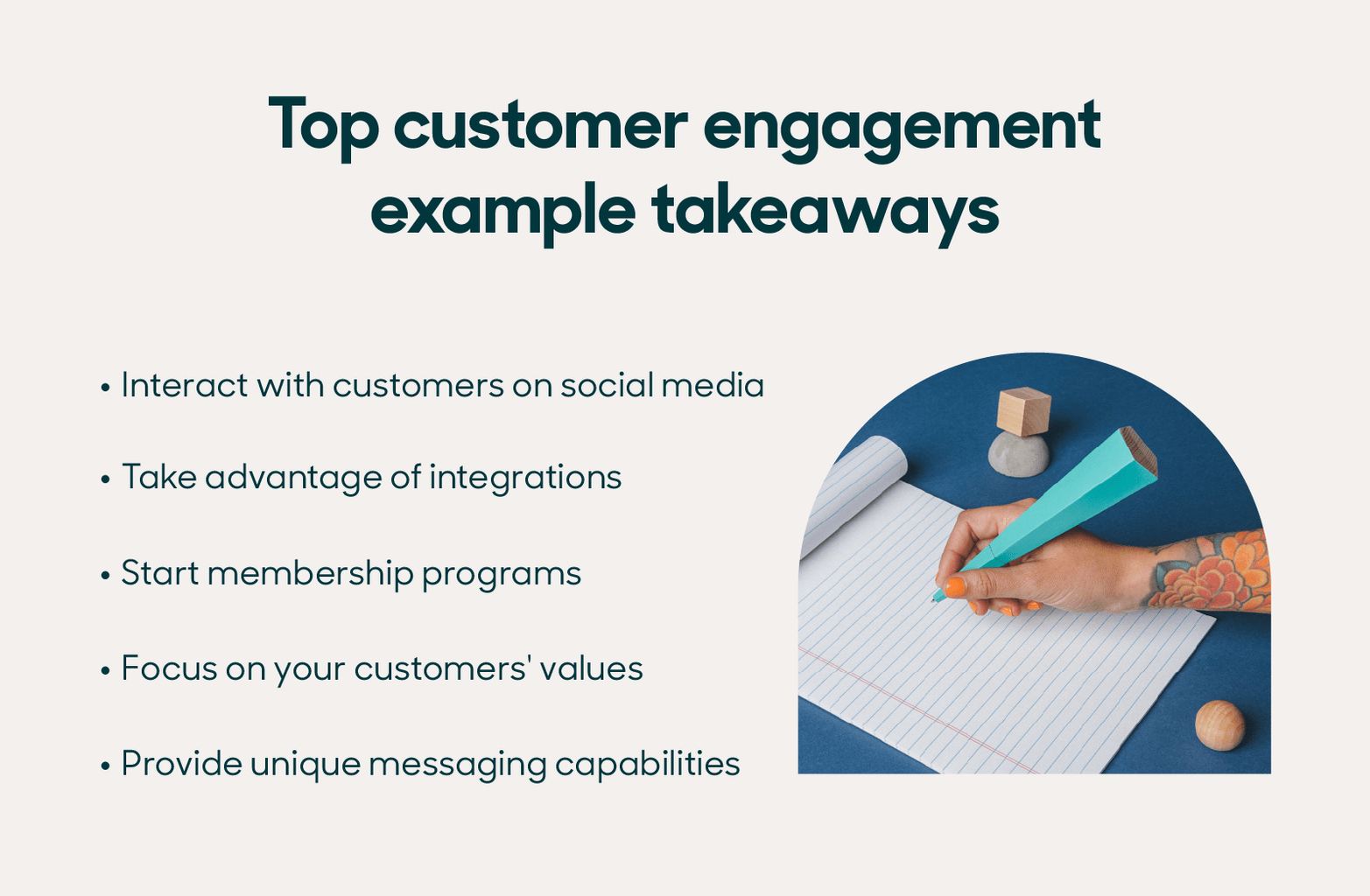 Top customer engagement example takeaways

• Interact with customers on social media

• Take advantage of integrations

• Start membership programs

• Focus on your customers' values

• Provide unique messaging capabilities